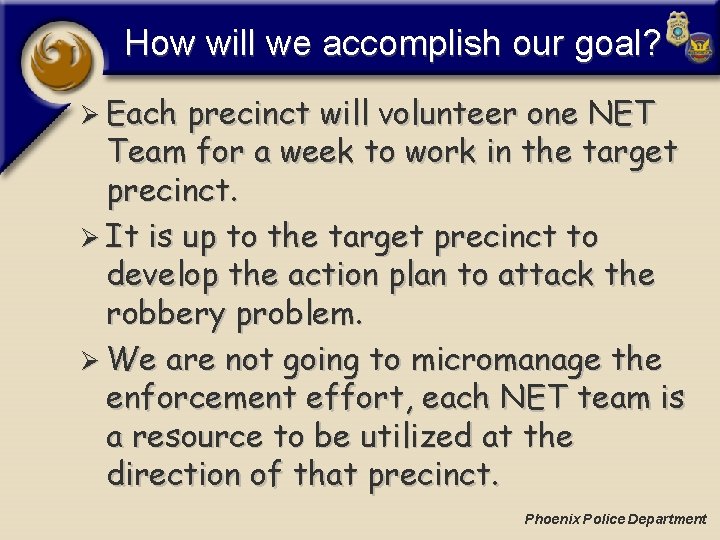 How will we accomplish our goal?

➢ Each precinct will volunteer one NET Team for a week to work in the target precinct.

➢ It is up to the target precinct to develop the action plan to attack the robbery problem.

➢ We are not going to micromanage the enforcement effort, each NET team is a resource to be utilized at the direction of that precinct.

Phoenix Police Department